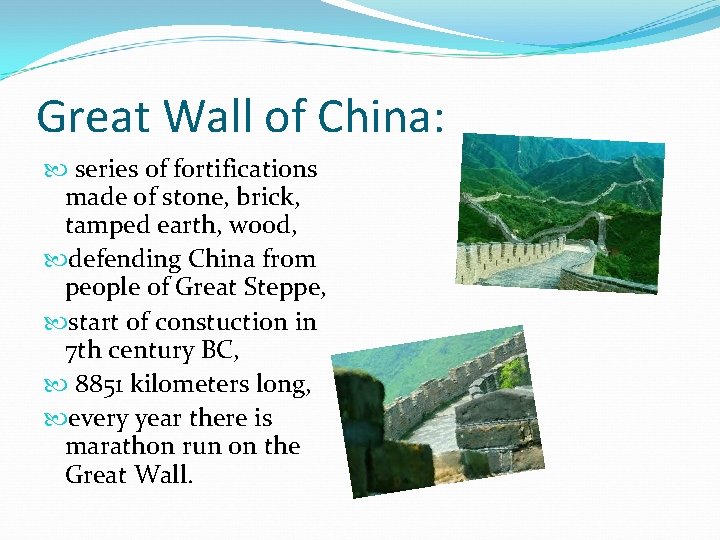 Great Wall of China:

series of fortifications made of stone, brick, tamped earth, wood,

defending China from people of Great Steppe,

start of constuction in 7th century BC,

8851 kilometers long,

every year there is marathon run on the Great Wall.